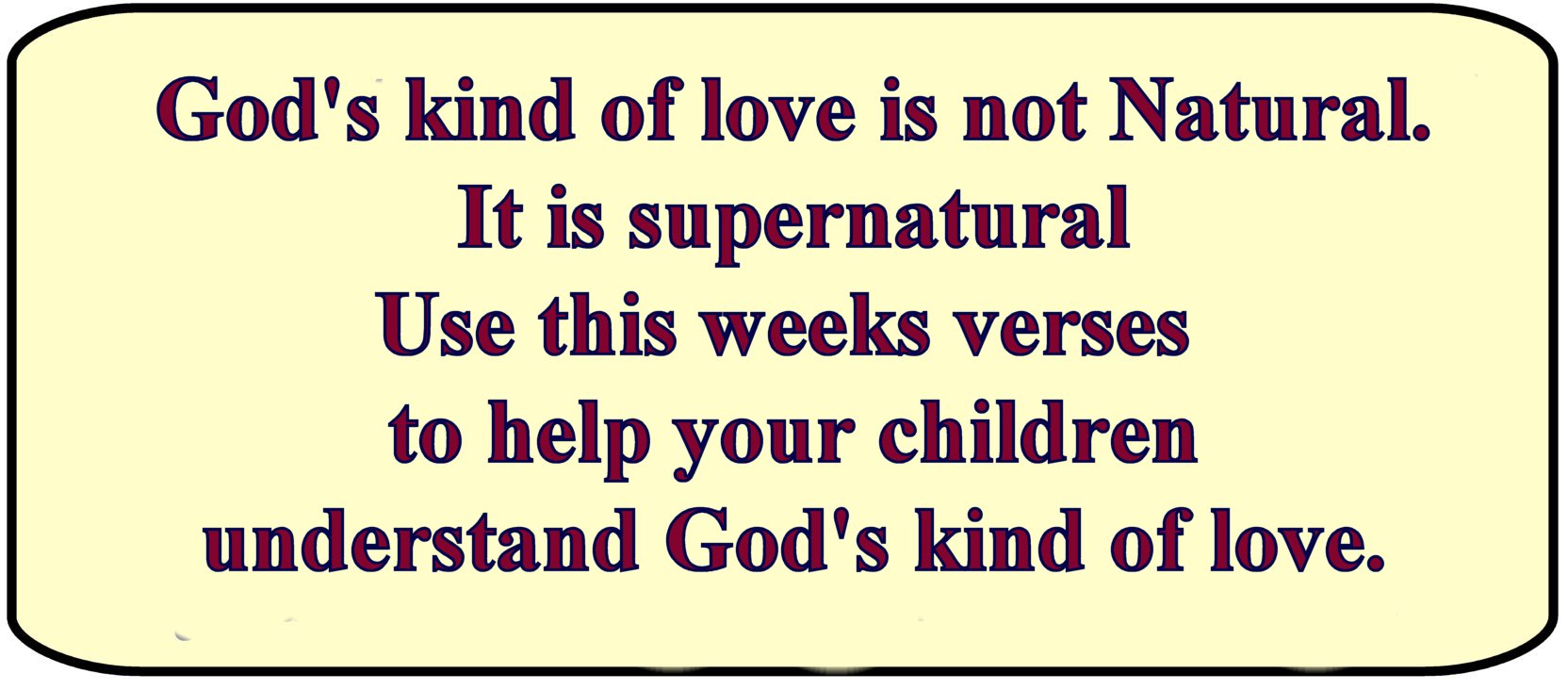 God's kind of love is not Natural.
It is supernatural
Use this weeks verses
to help your children
understand God's kind of love.